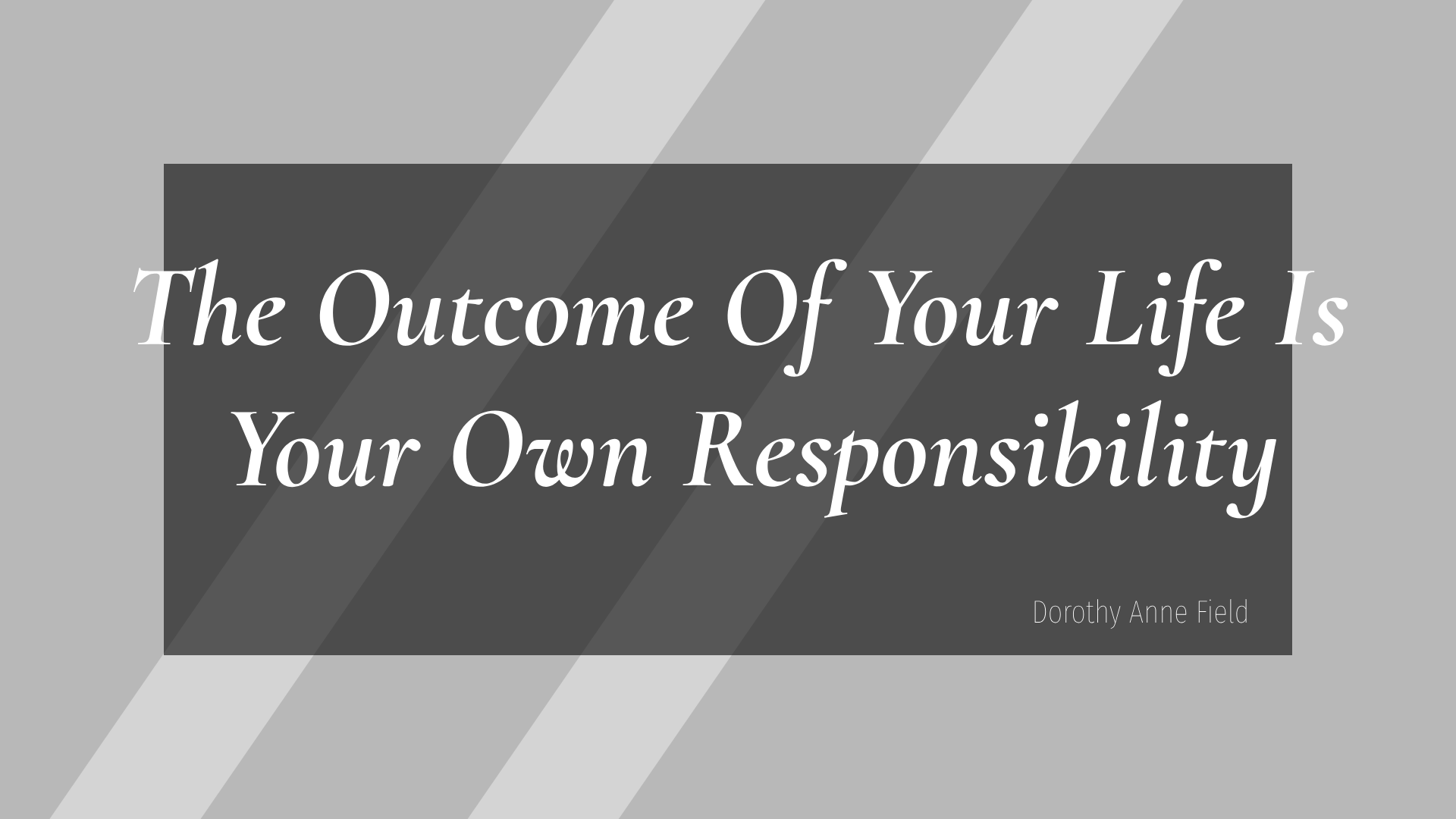 The Outcome Of Your Life Is Your Own Responsibility

Dorothy Anne Field